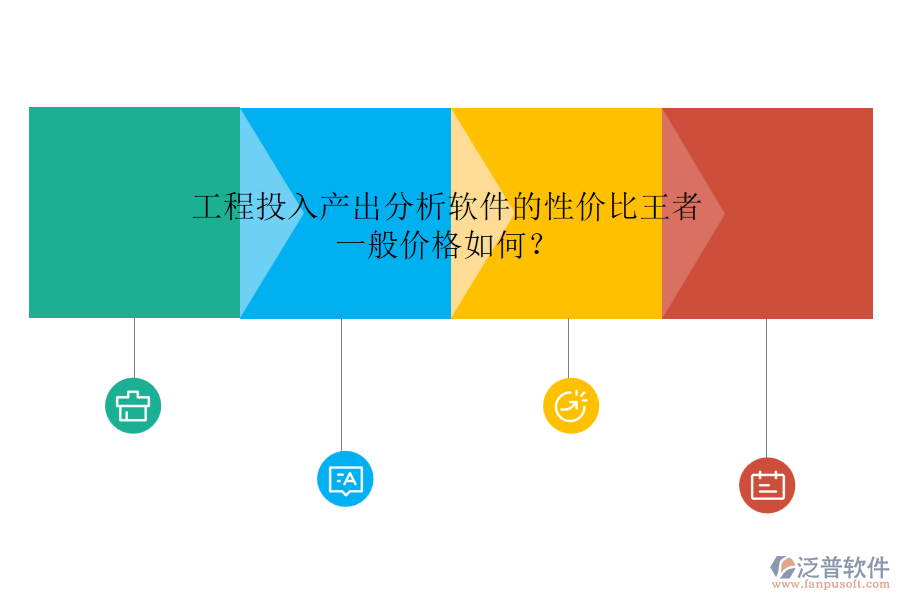 工程投入产出分析软件的性价比王者一般价格如何？

泛普软件
www.fanpusoft.com